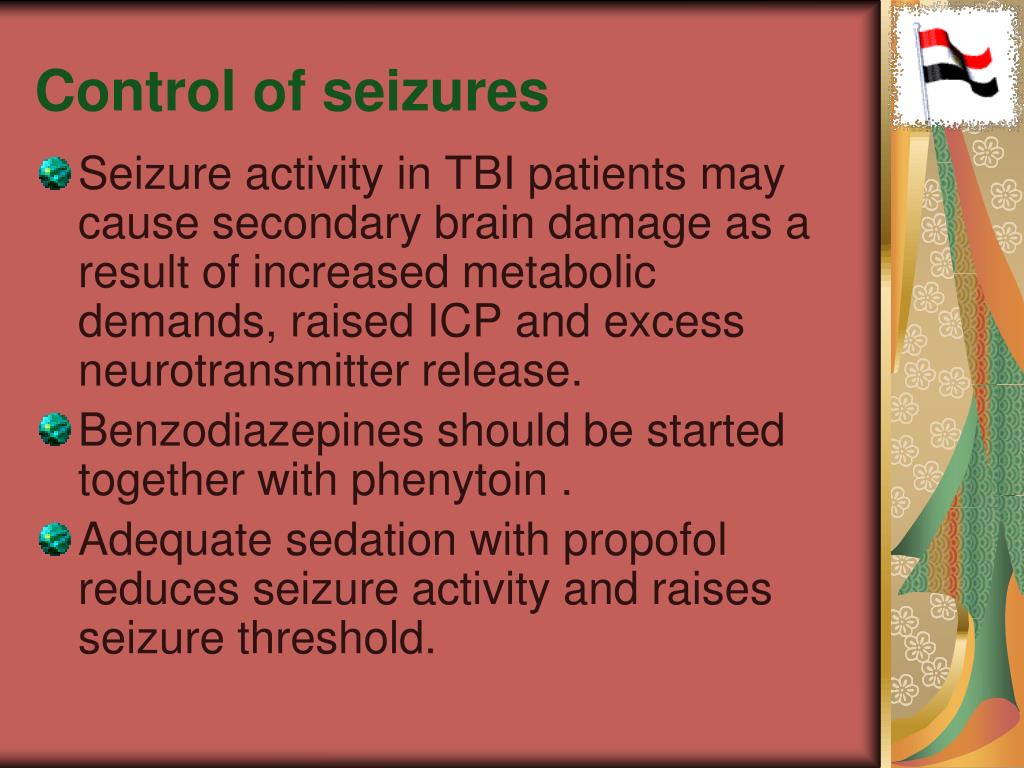 Control of seizures

Seizure activity in TBI patients may cause secondary brain damage as a result of increased metabolic demands, raised ICP and excess neurotransmitter release.

Benzodiazepines should be started together with phenytoin .

Adequate sedation with propofol reduces seizure activity and raises seizure threshold.